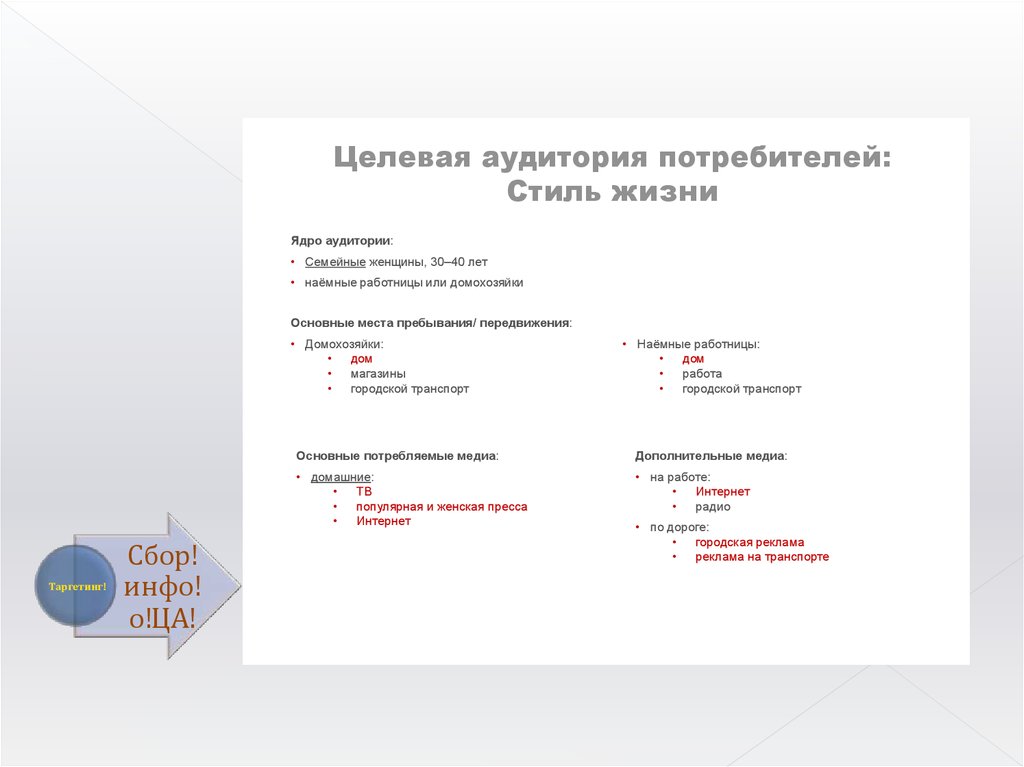 Целевая аудитория потребителей:
Стиль жизни

Ядро аудитории:
• Семейные женщины, 30–40 лет
• наёмные работницы или домохозяйки

Основные места пребывания/ передвижения:
• Домохозяйки:
  • дом
  • магазины
  • городской транспорт

• Наёмные работницы:
  • дом
  • работа
  • городской транспорт

Основные потребляемые медиа:
• домашние:
  • ТВ
  • популярная и женская пресса
  • Интернет

Дополнительные медиа:
• на работе:
  • Интернет
  • радио
• по дороге:
  • городская реклама
  • реклама на транспорте

Таргетинг!

Сбор!
инфо!
о!ЦА!